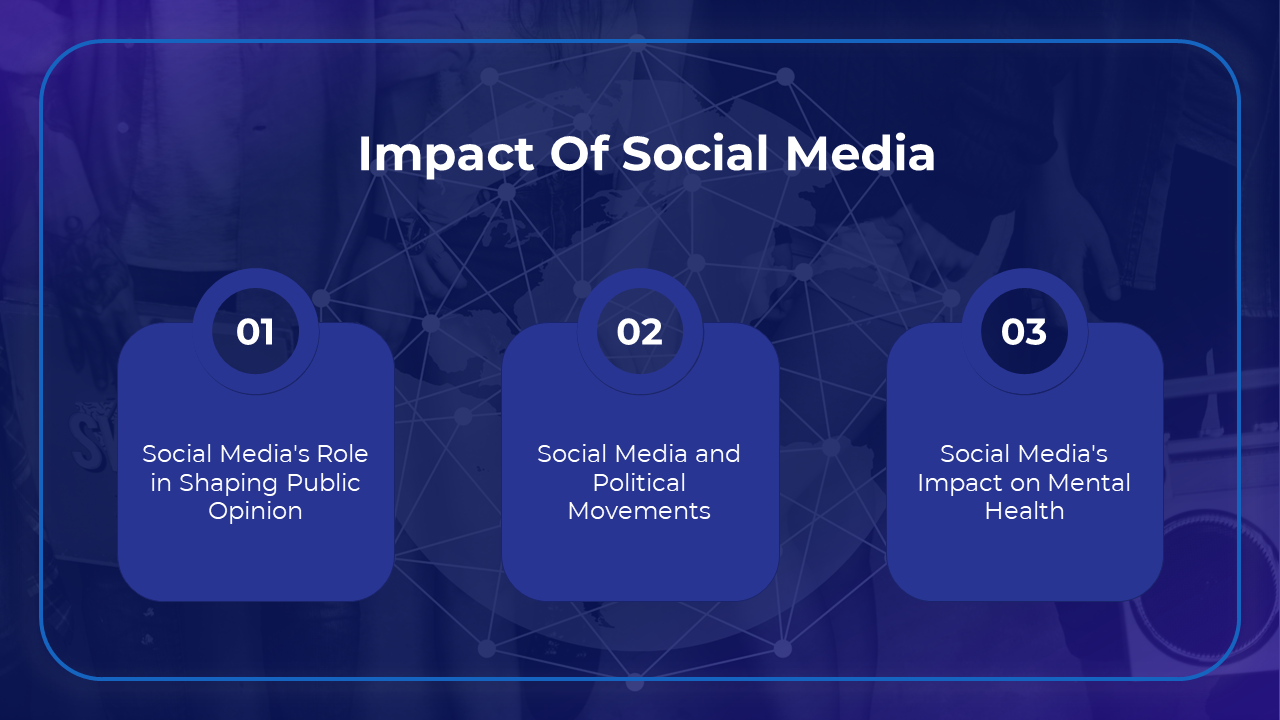 Impact Of Social Media

01

Social Media's Role in Shaping Public Opinion

02

Social Media and Political Movements

03

Social Media's Impact on Mental Health